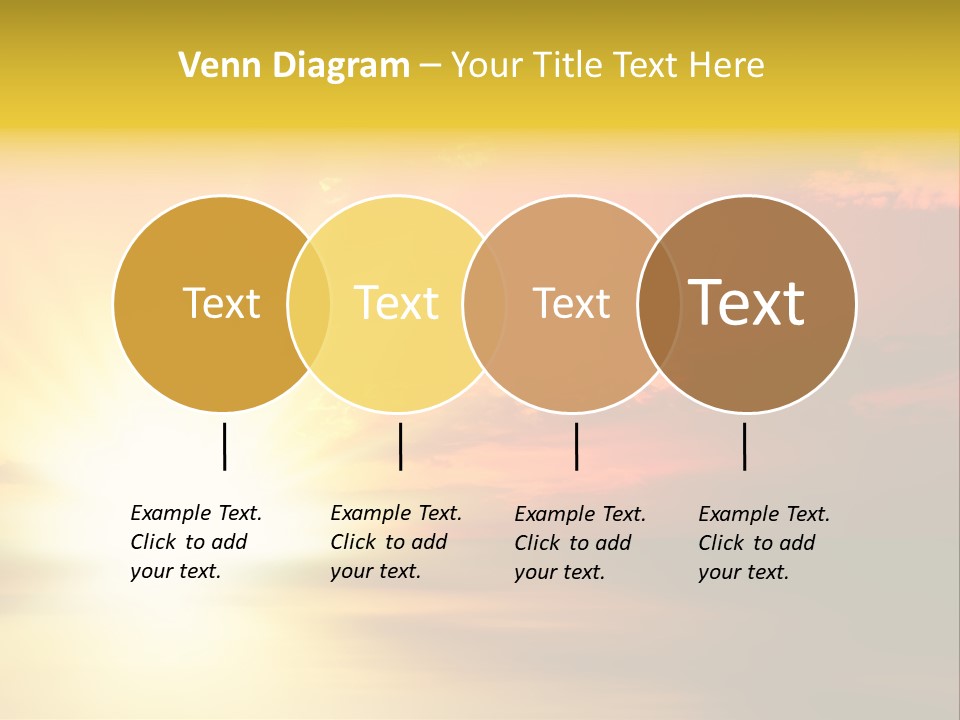 Venn Diagram – Your Title Text Here

Text

Text

Text

Text

Example Text. Click to add your text.

Example Text. Click to add your text.

Example Text. Click to add your text.

Example Text. Click to add your text.